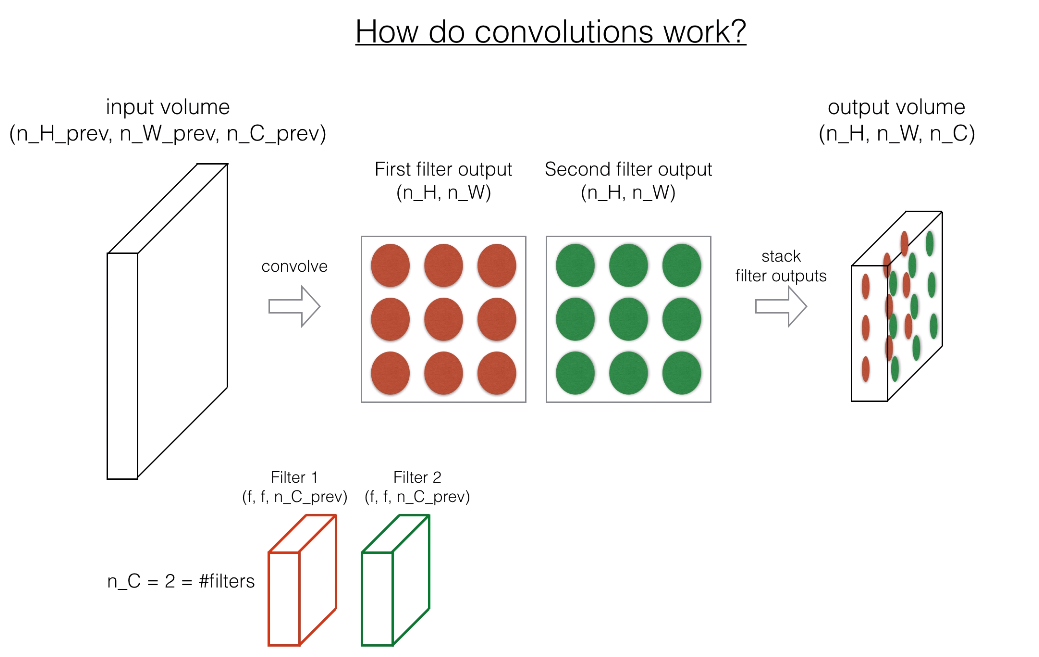 How do convolutions work?

input volume
(n_H_prev, n_W_prev, n_C_prev)

convolve

First filter output
(n_H, n_W)

Second filter output
(n_H, n_W)

stack
filter outputs

output volume
(n_H, n_W, n_C)

Filter 1
(f, f, n_C_prev)

Filter 2
(f, f, n_C_prev)

n_C = 2 = #filters